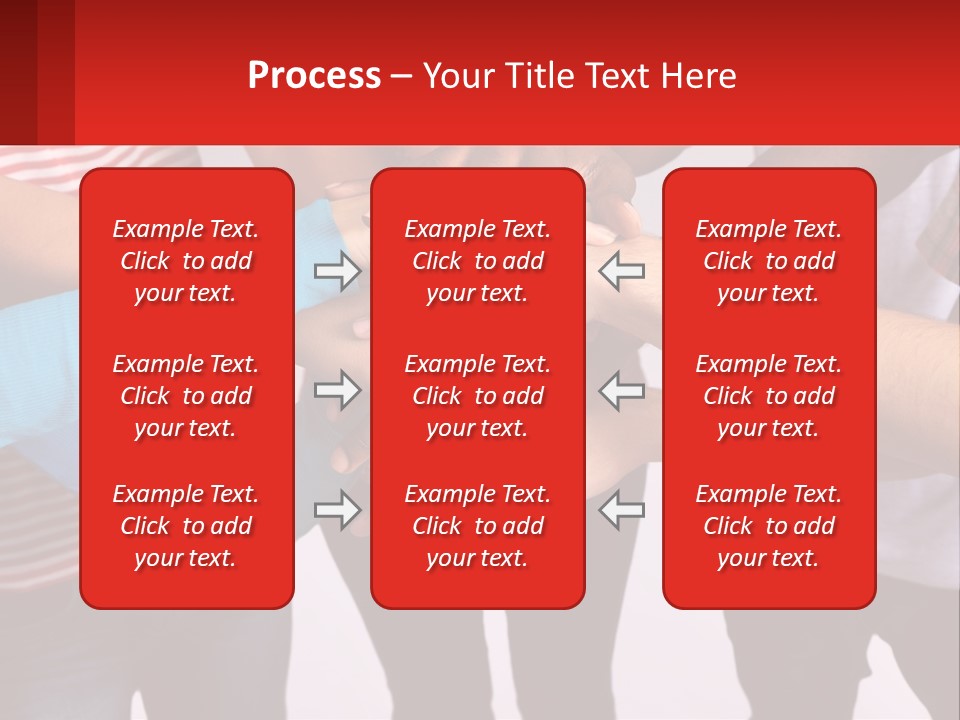 Process – Your Title Text Here

Example Text. Click to add your text.

Example Text. Click to add your text.

Example Text. Click to add your text.

Example Text. Click to add your text.

Example Text. Click to add your text.

Example Text. Click to add your text.

Example Text. Click to add your text.

Example Text. Click to add your text.

Example Text. Click to add your text.